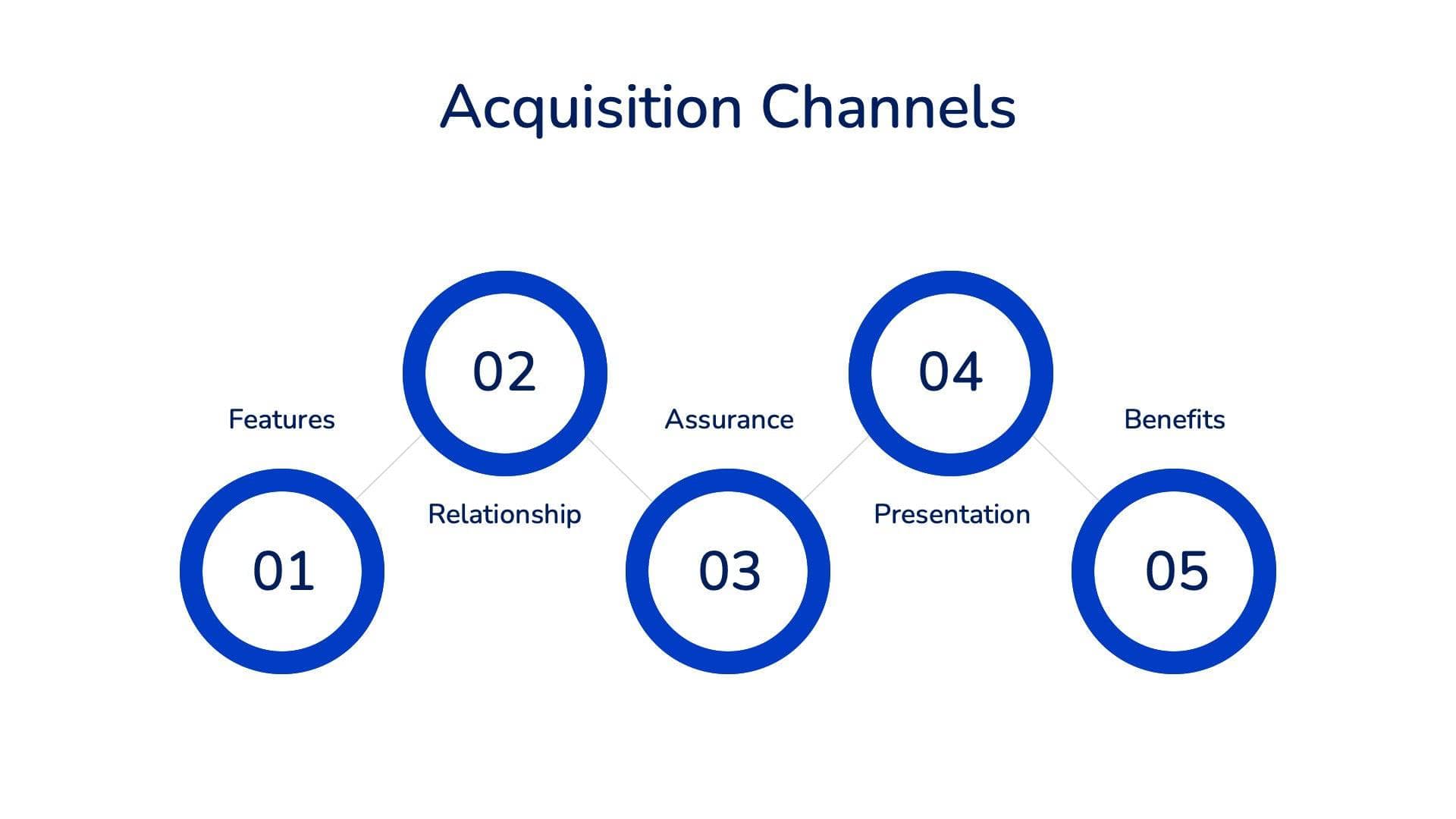 Acquisition Channels

Features

01

02

Relationship

Assurance

03

04

Presentation

Benefits

05